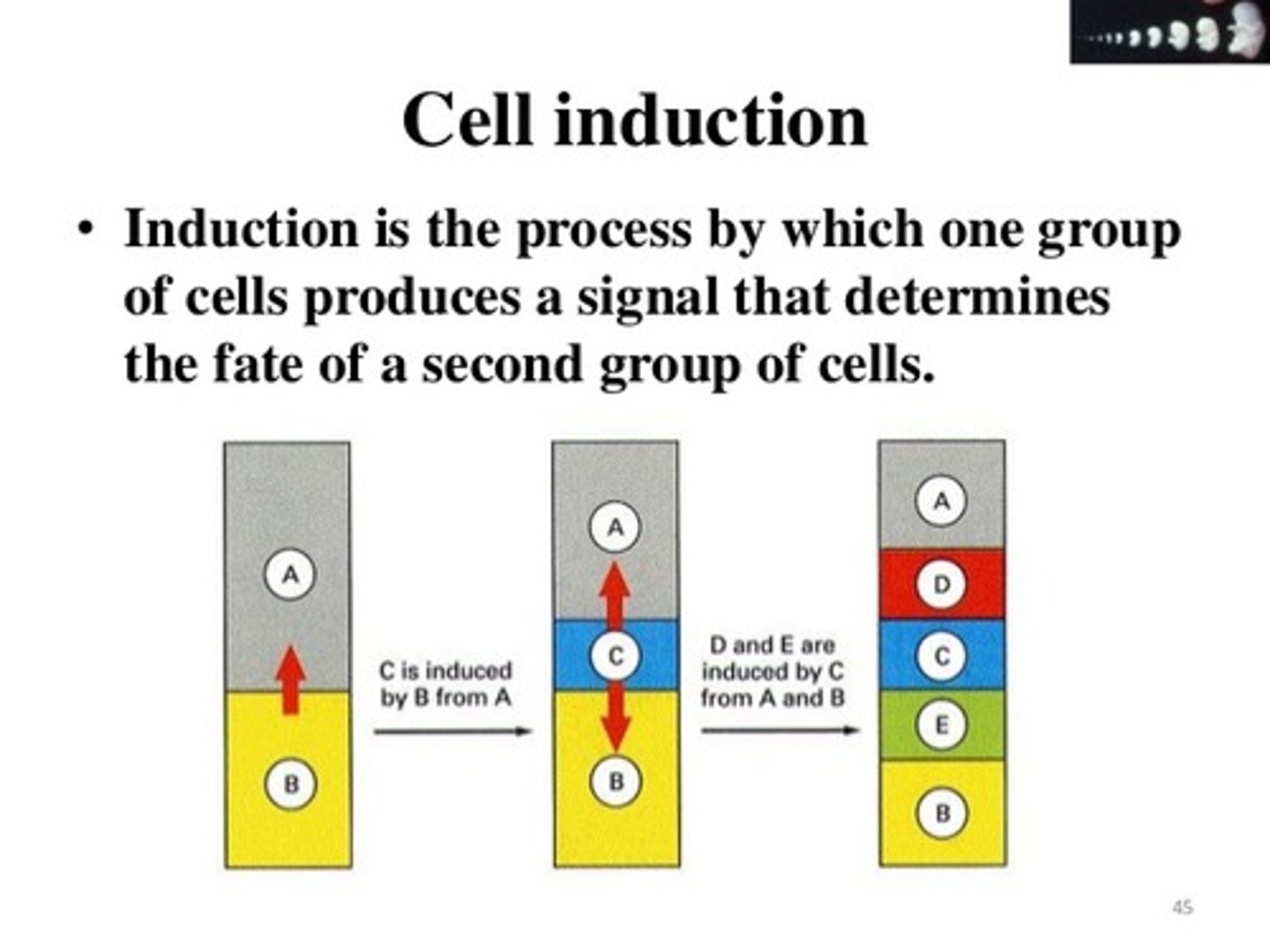 Cell induction

• Induction is the process by which one group of cells produces a signal that determines the fate of a second group of cells.

A

B

C is induced by B from A

A

C

B

D and E are induced by C from A and B

A

D

C

E

B

45